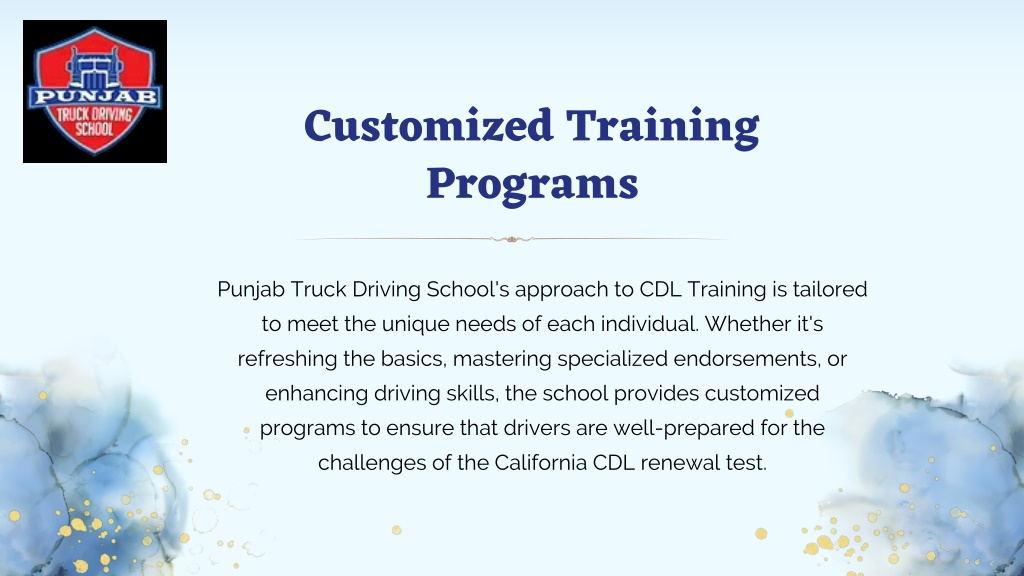 PUNJAB
TRUCK DRIVING SCHOOL

Customized Training Programs

Punjab Truck Driving School's approach to CDL Training is tailored to meet the unique needs of each individual. Whether it's refreshing the basics, mastering specialized endorsements, or enhancing driving skills, the school provides customized programs to ensure that drivers are well-prepared for the challenges of the California CDL renewal test.